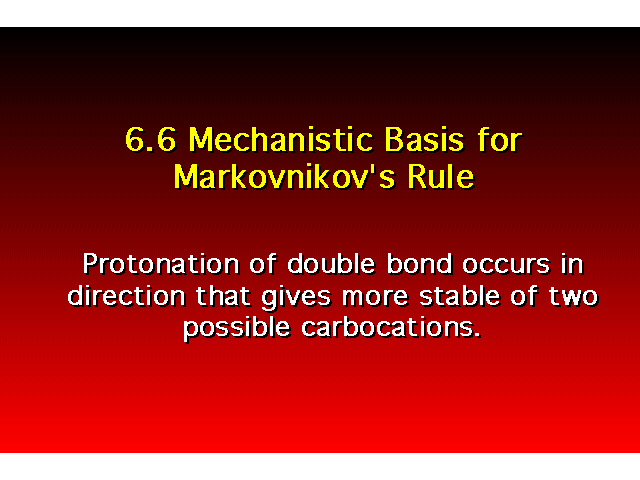 6.6 Mechanistic Basis for Markovnikov's Rule

Protonation of double bond occurs in direction that gives more stable of two possible carbocations.